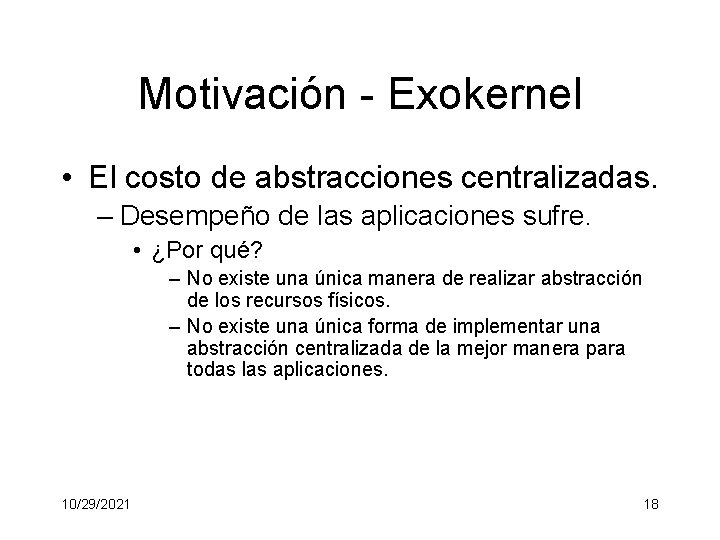 Motivación - Exokernel

• El costo de abstracciones centralizadas.

– Desempeño de las aplicaciones sufre.

• ¿Por qué?

– No existe una única manera de realizar abstracción de los recursos físicos.

– No existe una única forma de implementar una abstracción centralizada de la mejor manera para todas las aplicaciones.

10/29/2021

18